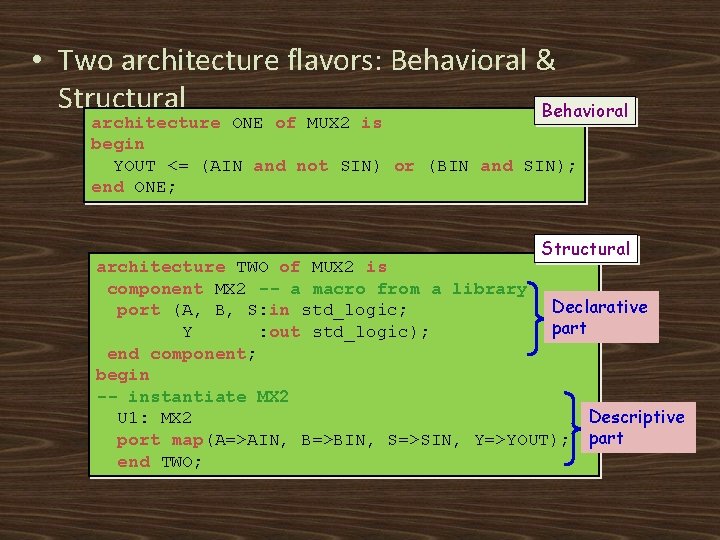 • Two architecture flavors: Behavioral & Structural

Behavioral

architecture ONE of MUX2 is
begin
  YOUT <= (AIN and not SIN) or (BIN and SIN);
end ONE;

Structural

architecture TWO of MUX2 is
 component MX2 -- a macro from a library
  port (A, B, S:in std_logic;
        Y      :out std_logic);
 end component;
begin
-- instantiate MX2
  U1: MX2
  port map(A=>AIN, B=>BIN, S=>SIN, Y=>YOUT);
  end TWO;

Declarative part

Descriptive part